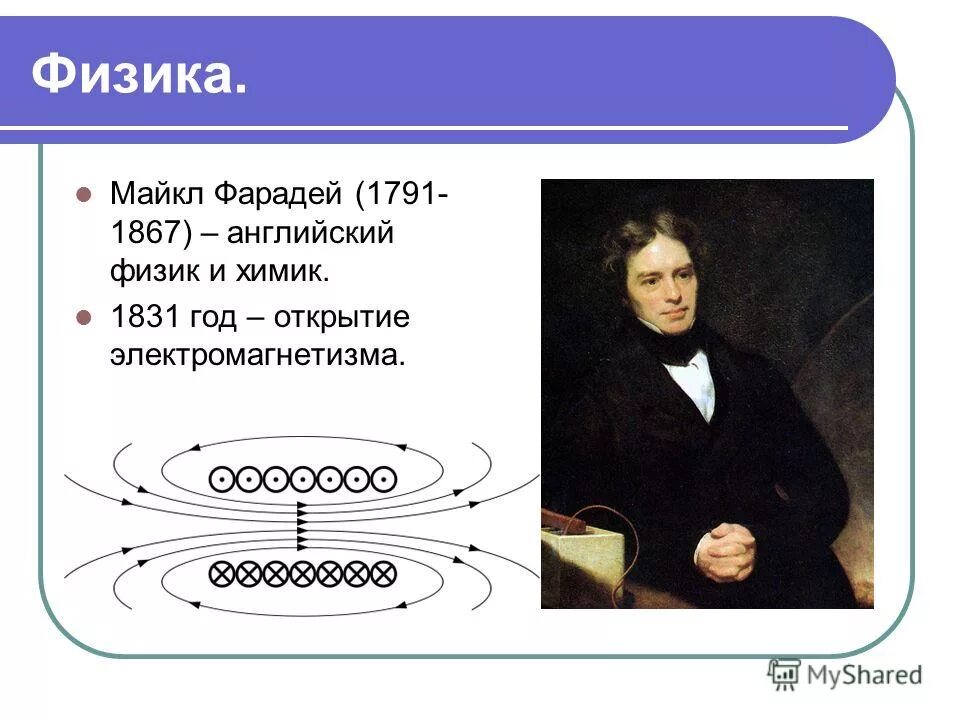 Физика.

Майкл Фарадей (1791-1867) – английский физик и химик.

1831 год – открытие электромагнетизма.

MyShared